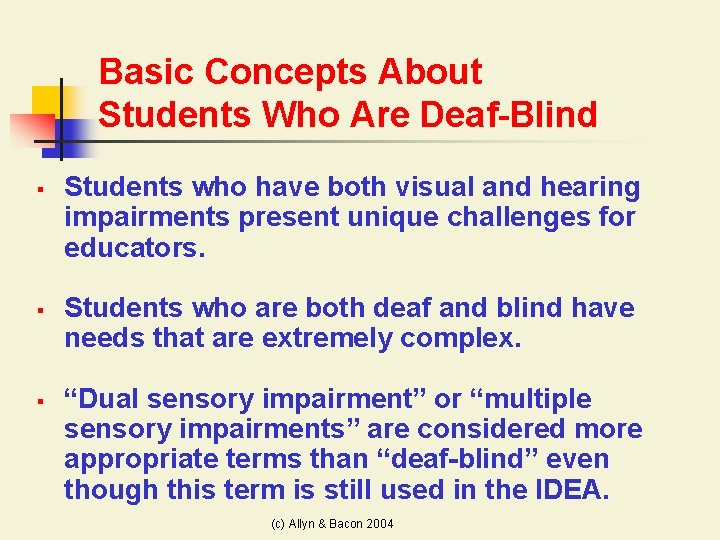 Basic Concepts About Students Who Are Deaf-Blind

▪ Students who have both visual and hearing impairments present unique challenges for educators.

▪ Students who are both deaf and blind have needs that are extremely complex.

▪ “Dual sensory impairment” or “multiple sensory impairments” are considered more appropriate terms than “deaf-blind” even though this term is still used in the IDEA.

(c) Allyn & Bacon 2004